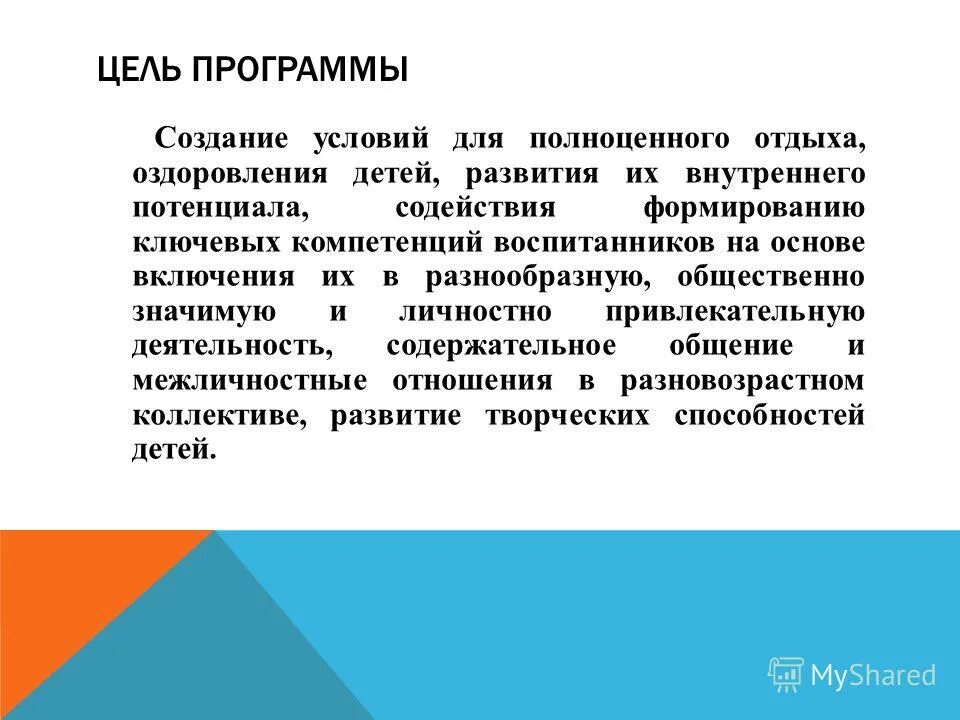 ЦЕЛЬ ПРОГРАММЫ

Создание условий для полноценного отдыха, оздоровления детей, развития их внутреннего потенциала, содействия формированию ключевых компетенций воспитанников на основе включения их в разнообразную, общественно значимую и личностно привлекательную деятельность, содержательное общение и межличностные отношения в разновозрастном коллективе, развитие творческих способностей детей.

MyShared